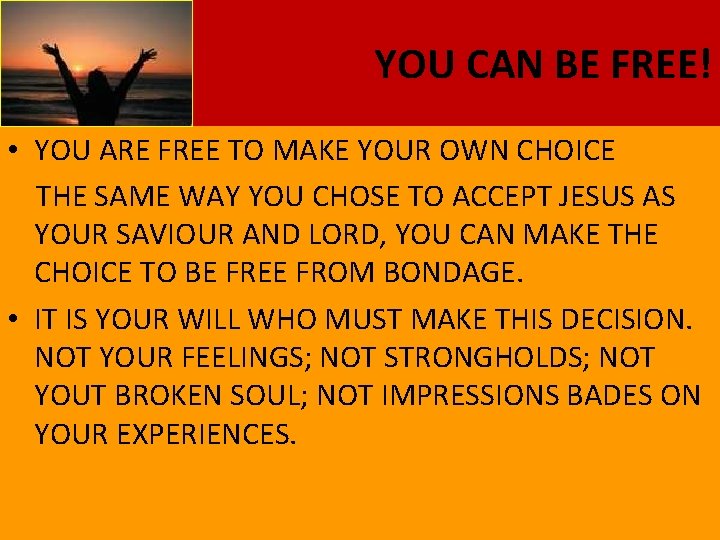 YOU CAN BE FREE!

• YOU ARE FREE TO MAKE YOUR OWN CHOICE

THE SAME WAY YOU CHOSE TO ACCEPT JESUS AS YOUR SAVIOUR AND LORD, YOU CAN MAKE THE CHOICE TO BE FREE FROM BONDAGE.

• IT IS YOUR WILL WHO MUST MAKE THIS DECISION. NOT YOUR FEELINGS; NOT STRONGHOLDS; NOT YOUT BROKEN SOUL; NOT IMPRESSIONS BADES ON YOUR EXPERIENCES.